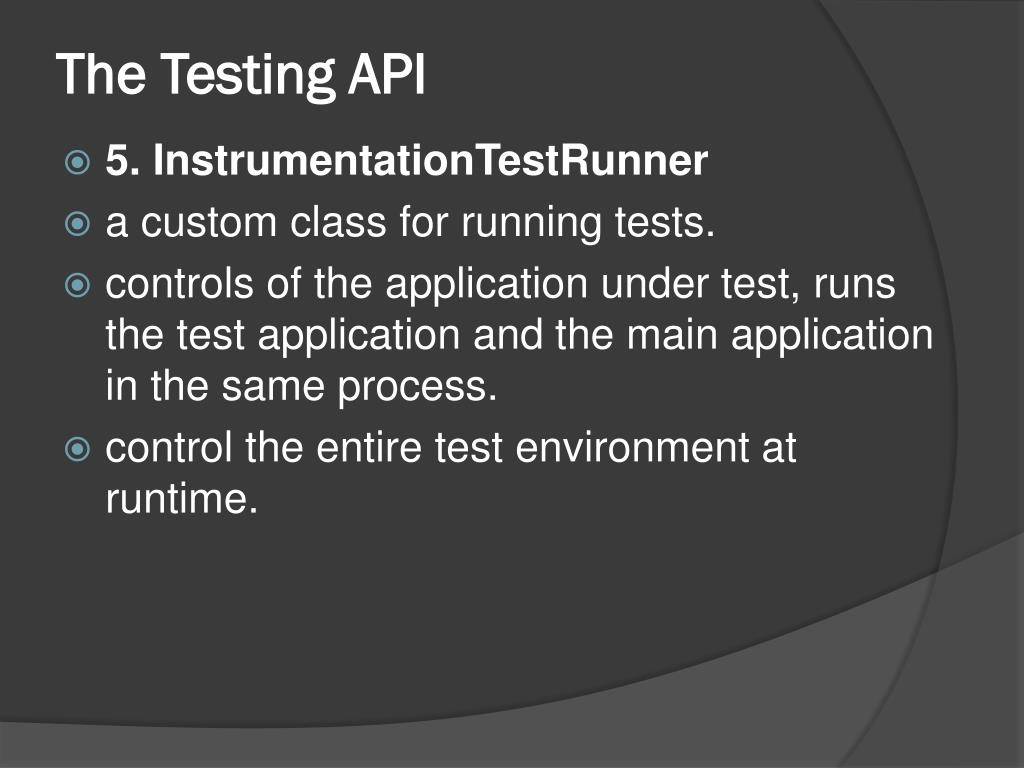 The Testing API

5. InstrumentationTestRunner

a custom class for running tests.

controls of the application under test, runs the test application and the main application in the same process.

control the entire test environment at runtime.